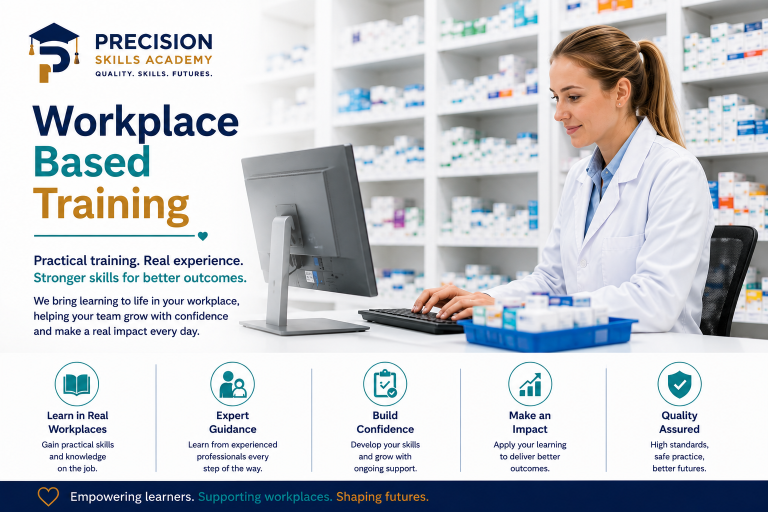 PRECISION
SKILLS ACADEMY
QUALITY. SKILLS. FUTURES.

Workplace Based Training

Practical training. Real experience.
Stronger skills for better outcomes.

We bring learning to life in your workplace, helping your team grow with confidence and make a real impact every day.

Learn in Real Workplaces
Gain practical skills and knowledge on the job.

Expert Guidance
Learn from experienced professionals every step of the way.

Build Confidence
Develop your skills and grow with ongoing support.

Make an Impact
Apply your learning to deliver better outcomes.

Quality Assured
High standards, safe practice, better futures.

Empowering learners. Supporting workplaces. Shaping futures.